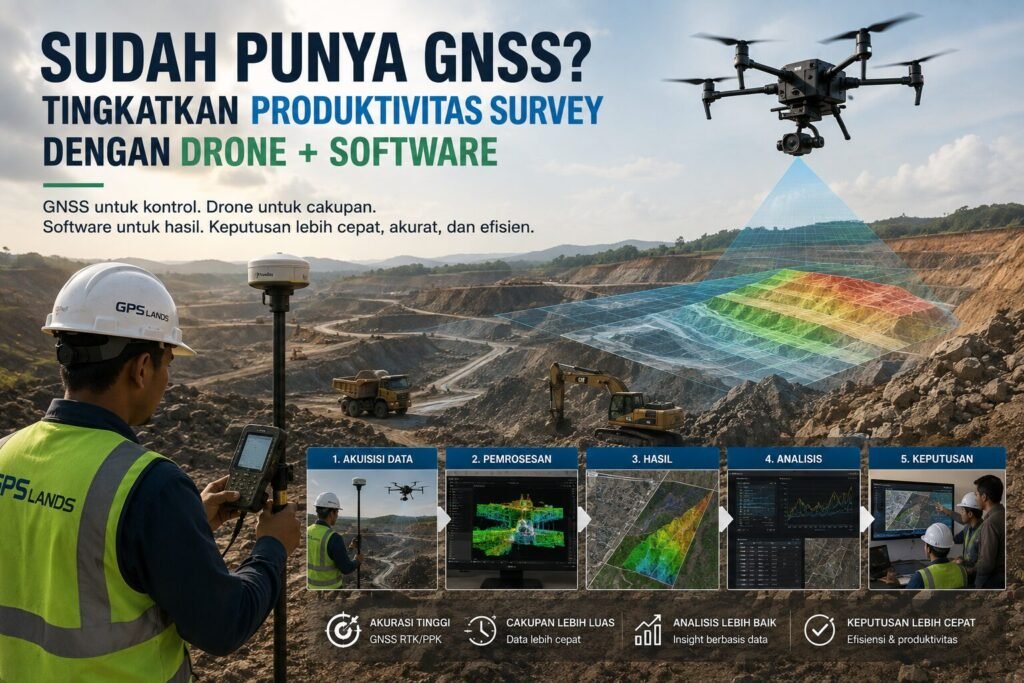 SUDAH PUNYA GNSS?
TINGKATKAN PRODUKTIVITAS SURVEY
DENGAN DRONE + SOFTWARE

GNSS untuk kontrol. Drone untuk cakupan.
Software untuk hasil. Keputusan lebih cepat, akurat, dan efisien.

GPS LANDS

GPS LANDS

1. AKUISISI DATA

2. PEMROSESAN

3. HASIL

4. ANALISIS

5. KEPUTUSAN

AKURASI TINGGI
GNSS RTK/PPK

CAKUPAN LEBIH LUAS
Data lebih cepat

ANALISIS LEBIH BAIK
Insight berbasis data

KEPUTUSAN LEBIH CEPAT
Efisiensi & produktivitas